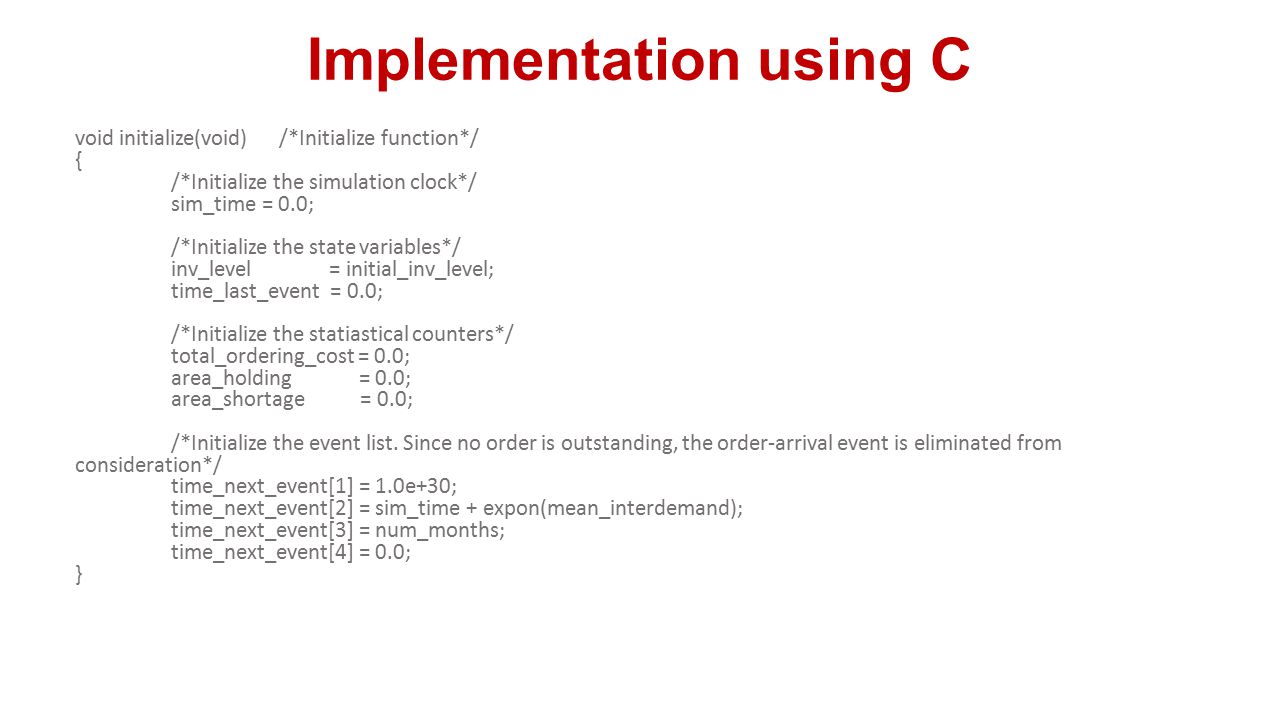 Implementation using C

void initialize(void) /*Initialize function*/
{
/*Initialize the simulation clock*/
sim_time = 0.0;

/*Initialize the state variables*/
inv_level = initial_inv_level;
time_last_event = 0.0;

/*Initialize the statiastical counters*/
total_ordering_cost = 0.0;
area_holding = 0.0;
area_shortage = 0.0;

/*Initialize the event list. Since no order is outstanding, the order-arrival event is eliminated from consideration*/
time_next_event[1] = 1.0e+30;
time_next_event[2] = sim_time + expon(mean_interdemand);
time_next_event[3] = num_months;
time_next_event[4] = 0.0;
}